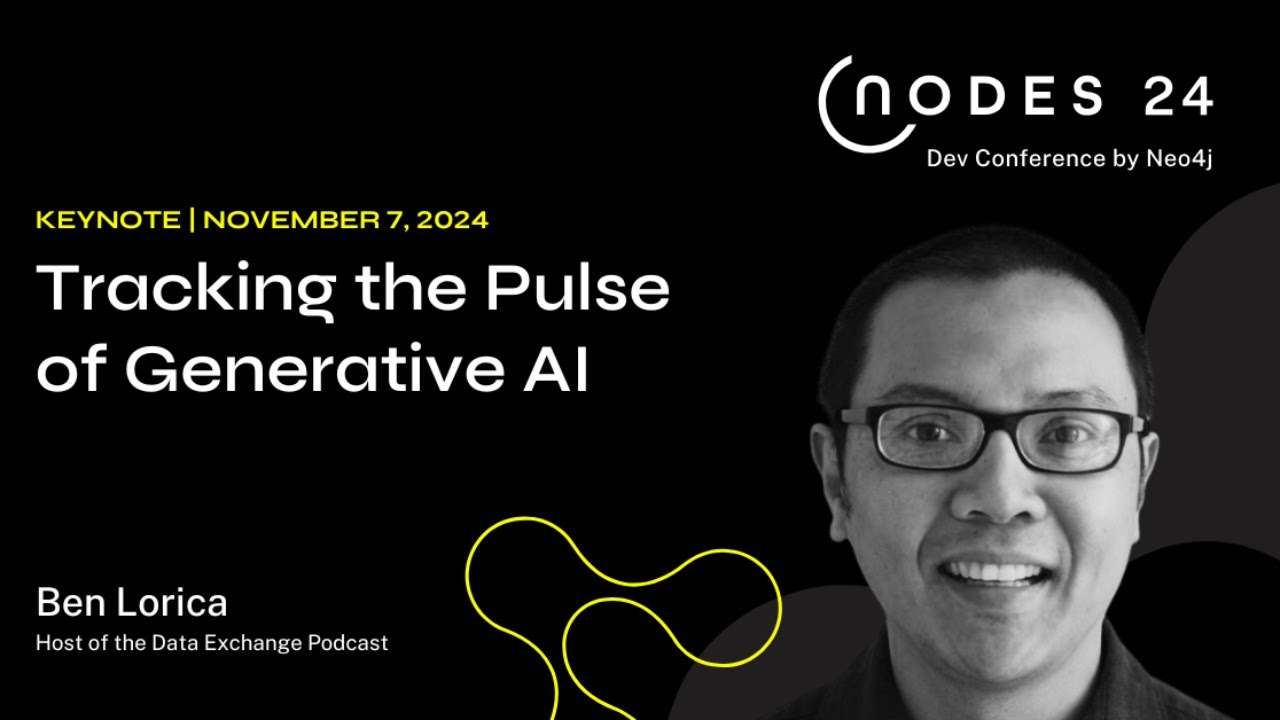 NODES 24
Dev Conference by Neo4j

KEYNOTE | NOVEMBER 7, 2024

Tracking the Pulse of Generative AI

Ben Lorica
Host of the Data Exchange Podcast